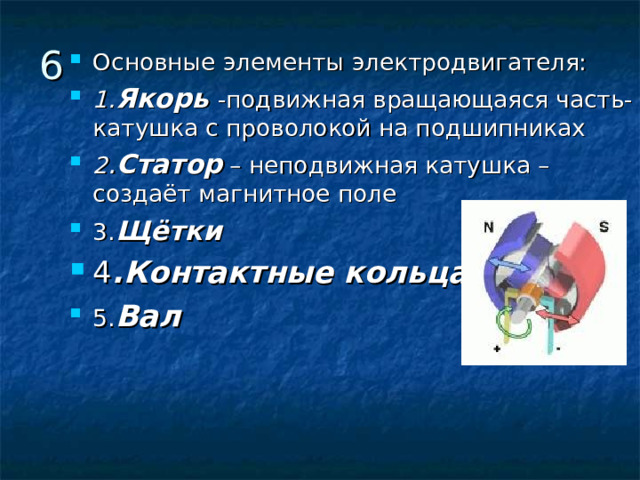 6

Основные элементы электродвигателя:

1.Якорь -подвижная вращающаяся часть-катушка с проволокой на подшипниках

2.Статор – неподвижная катушка – создаёт магнитное поле

3.Щётки

4.Контактные кольца

5.Вал

N

S

+

-